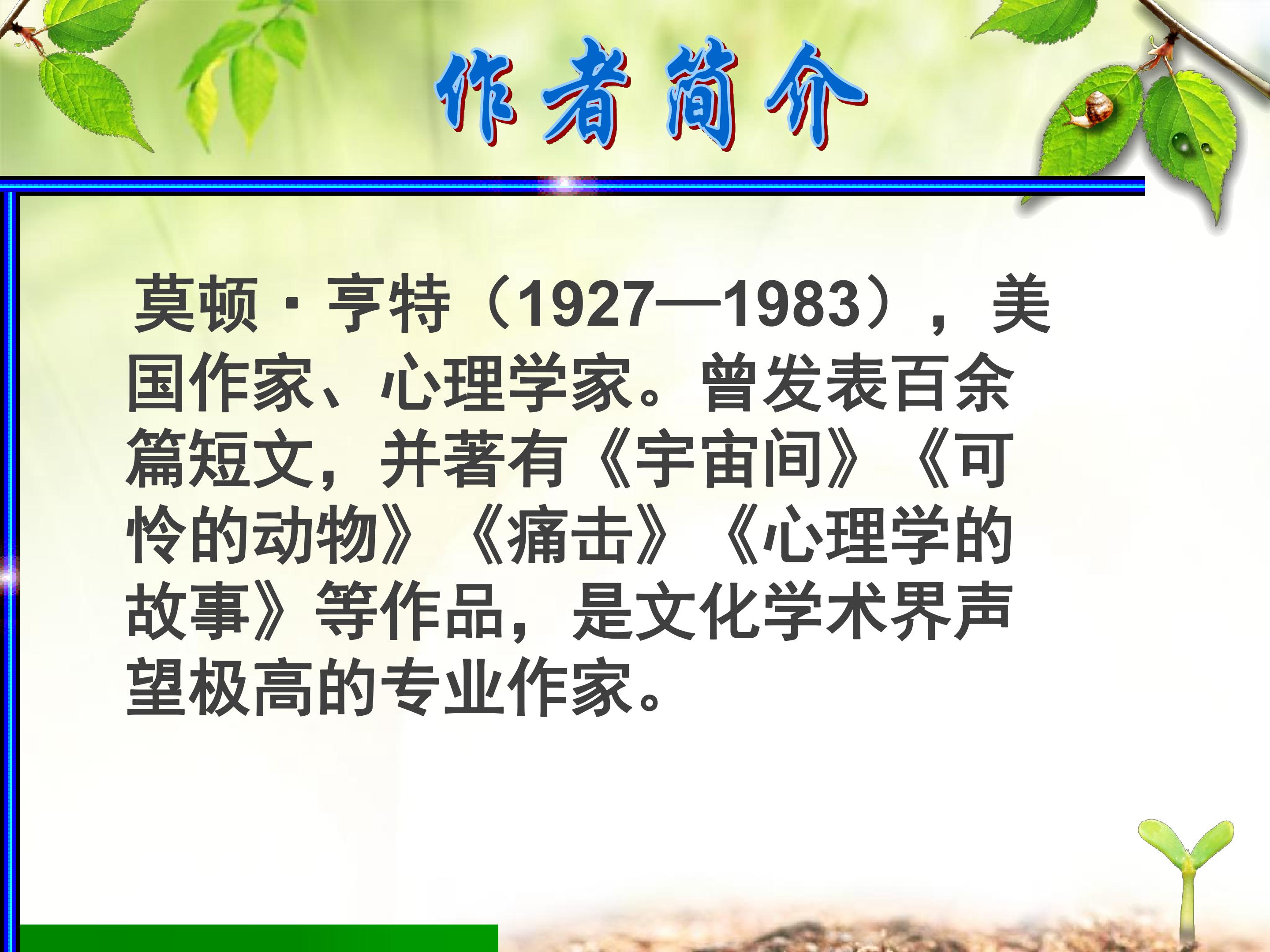 作者简介

莫顿·亨特（1927—1983），美国作家、心理学家。曾发表百余篇短文，并著有《宇宙间》《可怜的动物》《痛击》《心理学的故事》等作品，是文化学术界声望极高的专业作家。